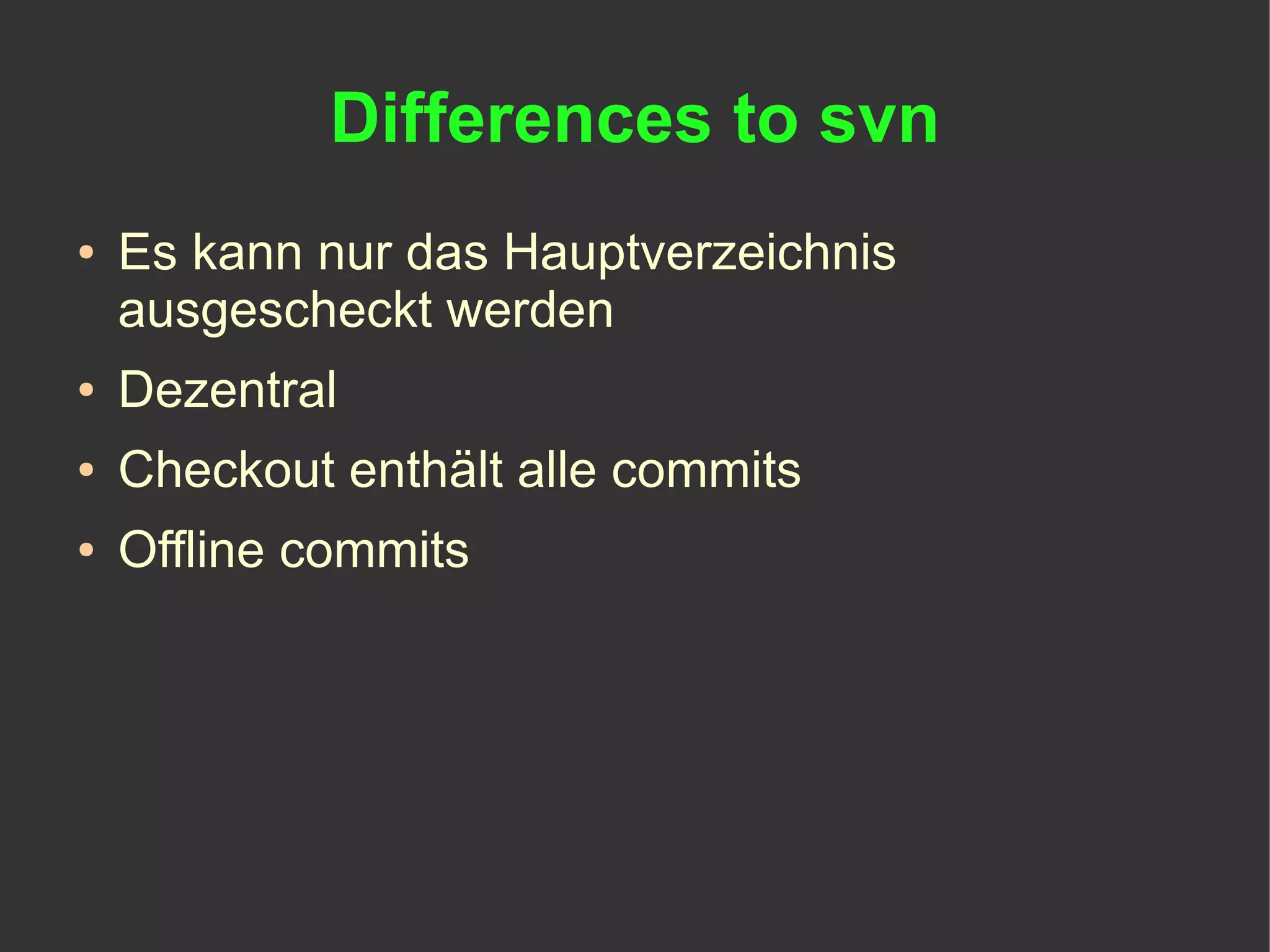 Differences to svn

• Es kann nur das Hauptverzeichnis ausgescheckt werden
• Dezentral
• Checkout enthält alle commits
• Offline commits